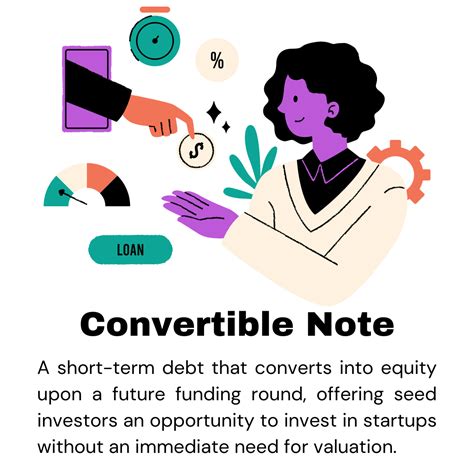 %

$

LOAN

Convertible Note

A short-term debt that converts into equity upon a future funding round, offering seed investors an opportunity to invest in startups without an immediate need for valuation.